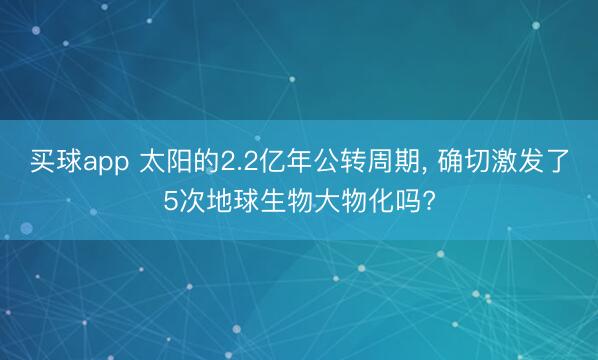 买球app 太阳的2.2亿年公转周期, 确切激发了5次地球生物大物化吗?